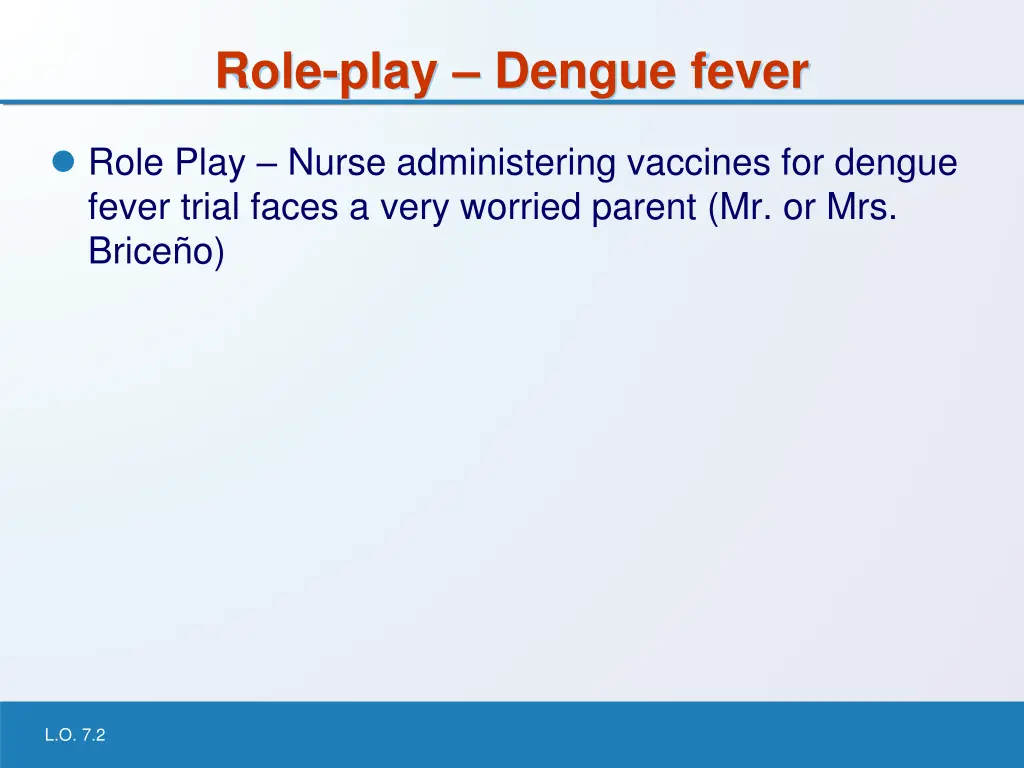 Role-play – Dengue fever

Role Play – Nurse administering vaccines for dengue fever trial faces a very worried parent (Mr. or Mrs. Briceño)

L.O. 7.2